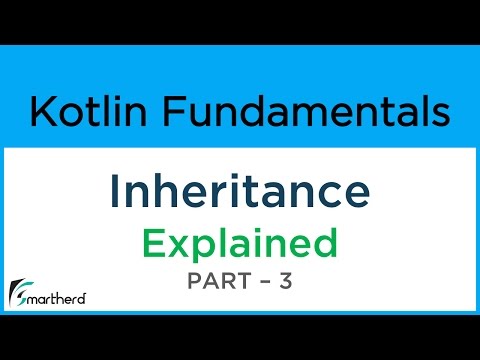 Kotlin Fundamentals

Inheritance
Explained
PART – 3

Smartherd